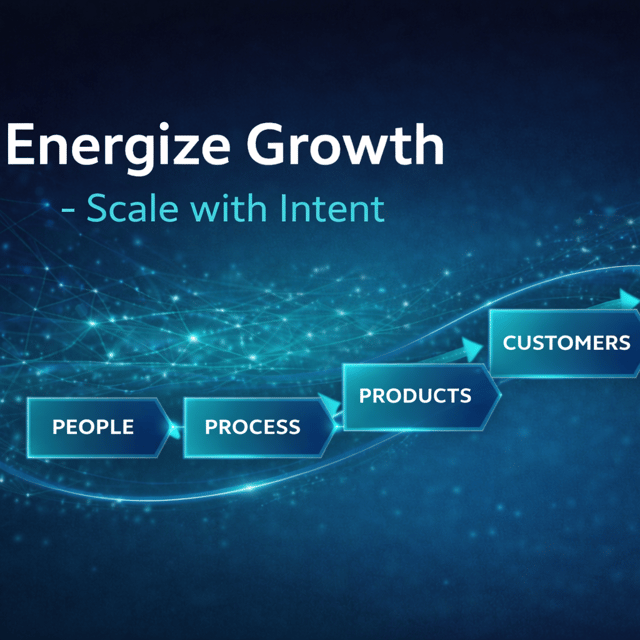 Energize Growth

- Scale with Intent

PEOPLE

PROCESS

PRODUCTS

CUSTOMERS